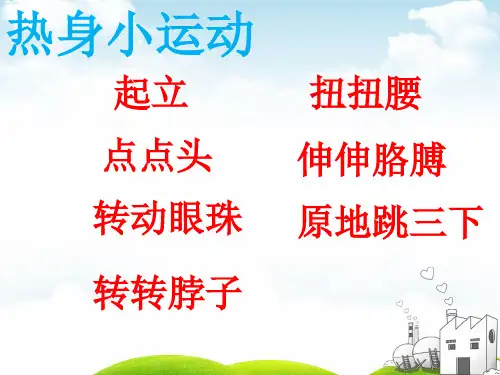 热身小运动

起立

点点头

转动眼珠

转转脖子

扭扭腰

伸伸胳膊

原地跳三下